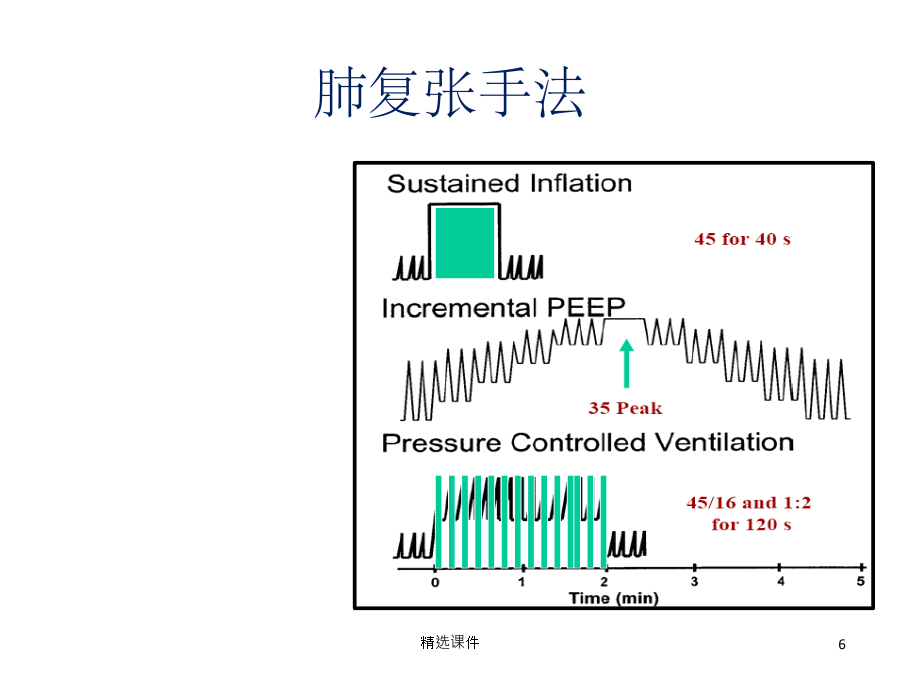 肺复张手法

Sustained Inflation

45 for 40 s

Incremental PEEP

35 Peak

Pressure Controlled Ventilation

45/16 and 1:2
for 120 s

0 1 2 3 4 5
Time (min)

精选课件

6